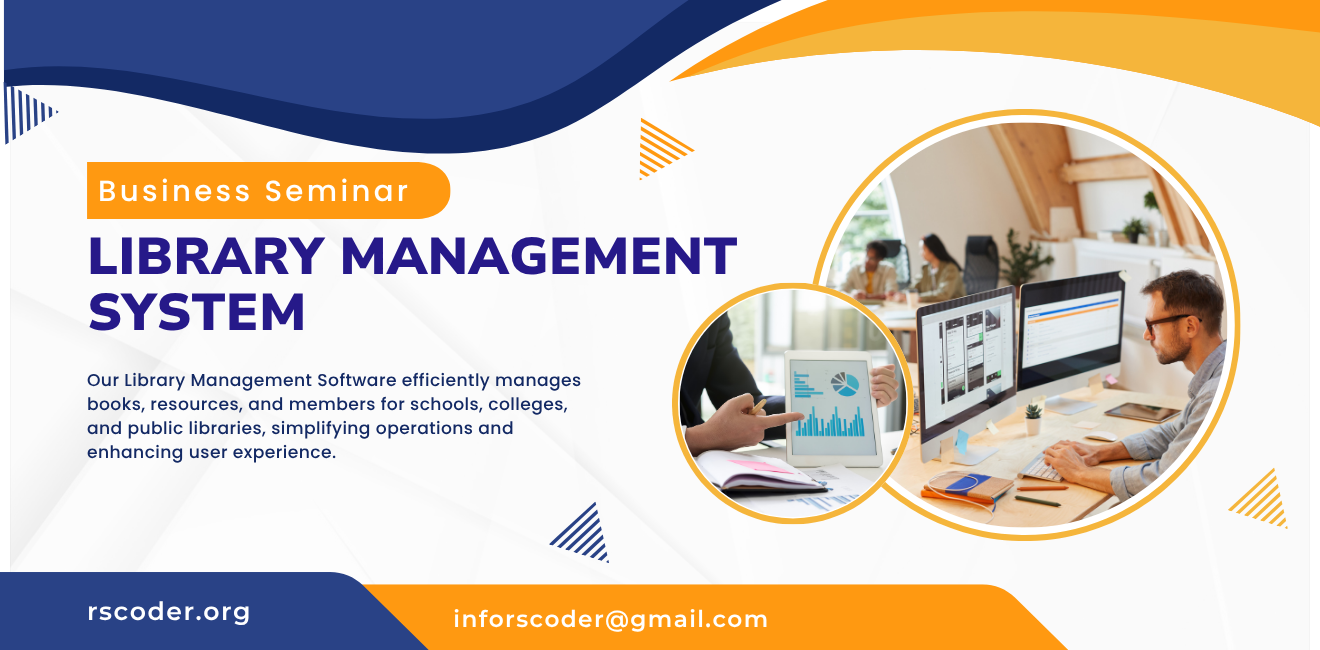 Business Seminar

LIBRARY MANAGEMENT SYSTEM

Our Library Management Software efficiently manages books, resources, and members for schools, colleges, and public libraries, simplifying operations and enhancing user experience.

rscoder.org

inforscoder@gmail.com